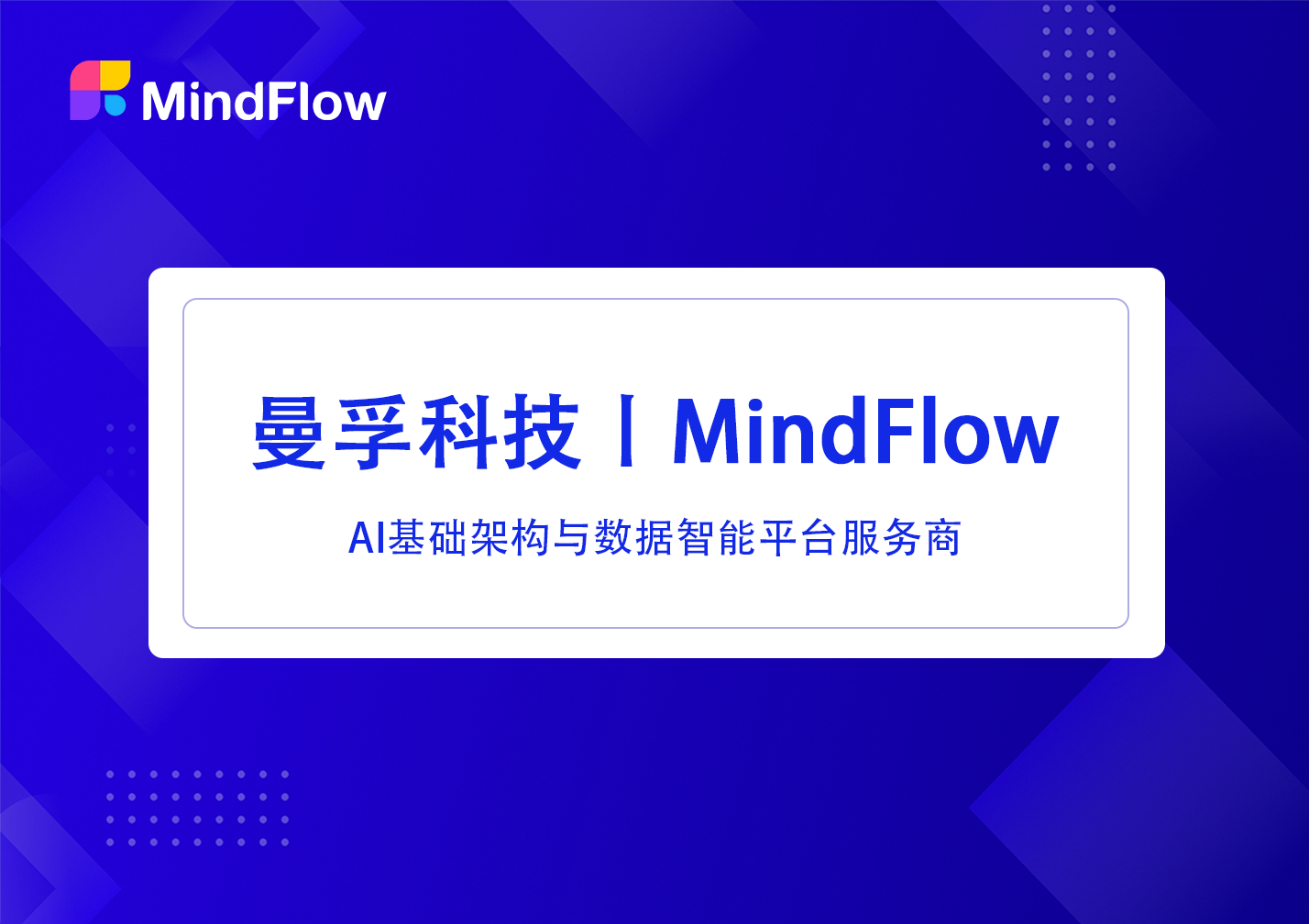 MindFlow

曼孚科技丨MindFlow

AI基础架构与数据智能平台服务商